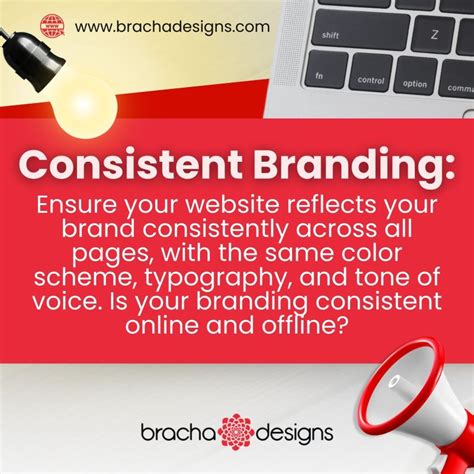 www.brachadesigns.com

shift
Z
fn
control
option
comma

Consistent Branding:

Ensure your website reflects your brand consistently across all pages, with the same color scheme, typography, and tone of voice. Is your branding consistent online and offline?

bracha designs